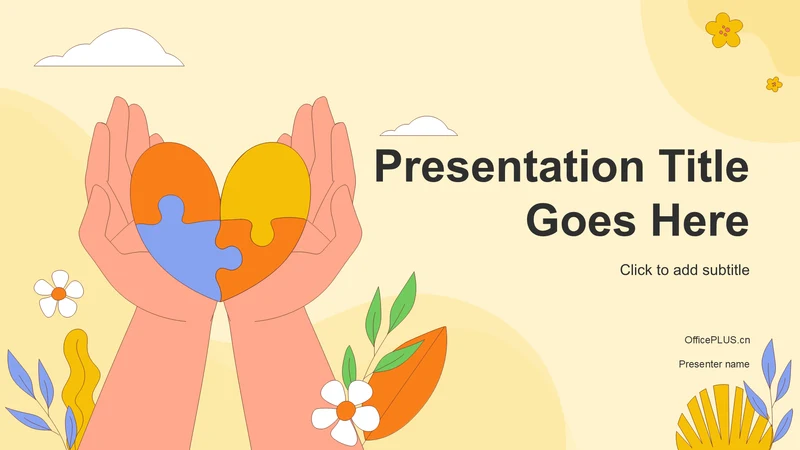 Presentation Title Goes Here

Click to add subtitle

OfficePLUS.cn

Presenter name